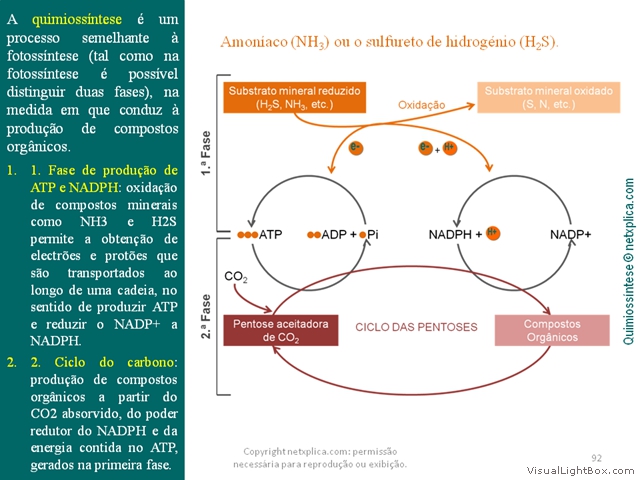 A quimiossíntese é um processo semelhante à fotossíntese (tal como na fotossíntese é possível distinguir duas fases), na medida em que conduz à produção de compostos orgânicos.

1. 1. Fase de produção de ATP e NADPH: oxidação de compostos minerais como NH3 e H2S permite a obtenção de electrões e protões que são transportados ao longo de uma cadeia, no sentido de produzir ATP e reduzir o NADP+ a NADPH.

2. 2. Ciclo do carbono: produção de compostos orgânicos a partir do CO2 absorvido, do poder redutor do NADPH e da energia contida no ATP, gerados na primeira fase.

Amoníaco ($NH_3$) ou o sulfureto de hidrogénio ($H_2S$).

1.ª Fase

Substrato mineral reduzido ($H_2S$, $NH_3$, etc.)

Oxidação

Substrato mineral oxidado (S, N, etc.)

e-

e- + H+

ATP

ADP + Pi

NADPH + H+

NADP+

2.ª Fase

$CO_2$

Pentose aceitadora de $CO_2$

CICLO DAS PENTOSES

Compostos Orgânicos

Quimiossíntese © netxplica.com

Copyright netxplica.com: permissão necessária para reprodução ou exibição.

92

VisualLightBox.com